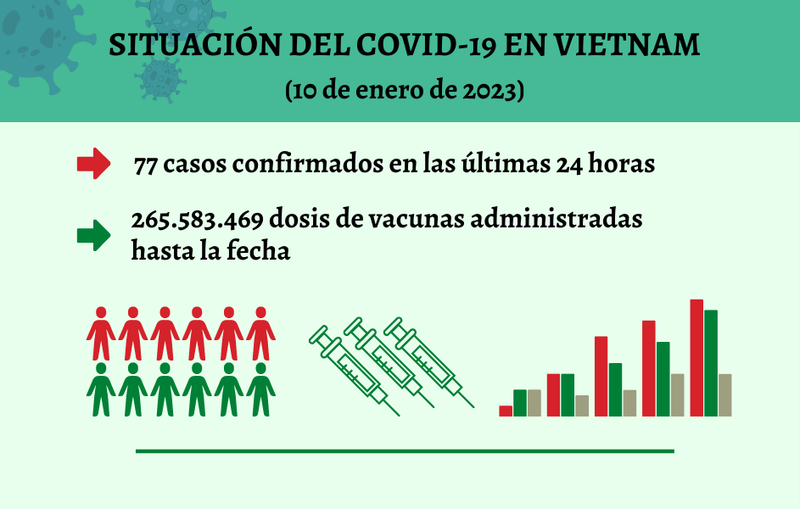 SITUACIÓN DEL COVID-19 EN VIETNAM
(10 de enero de 2023)

77 casos confirmados en las últimas 24 horas

265.583.469 dosis de vacunas administradas hasta la fecha